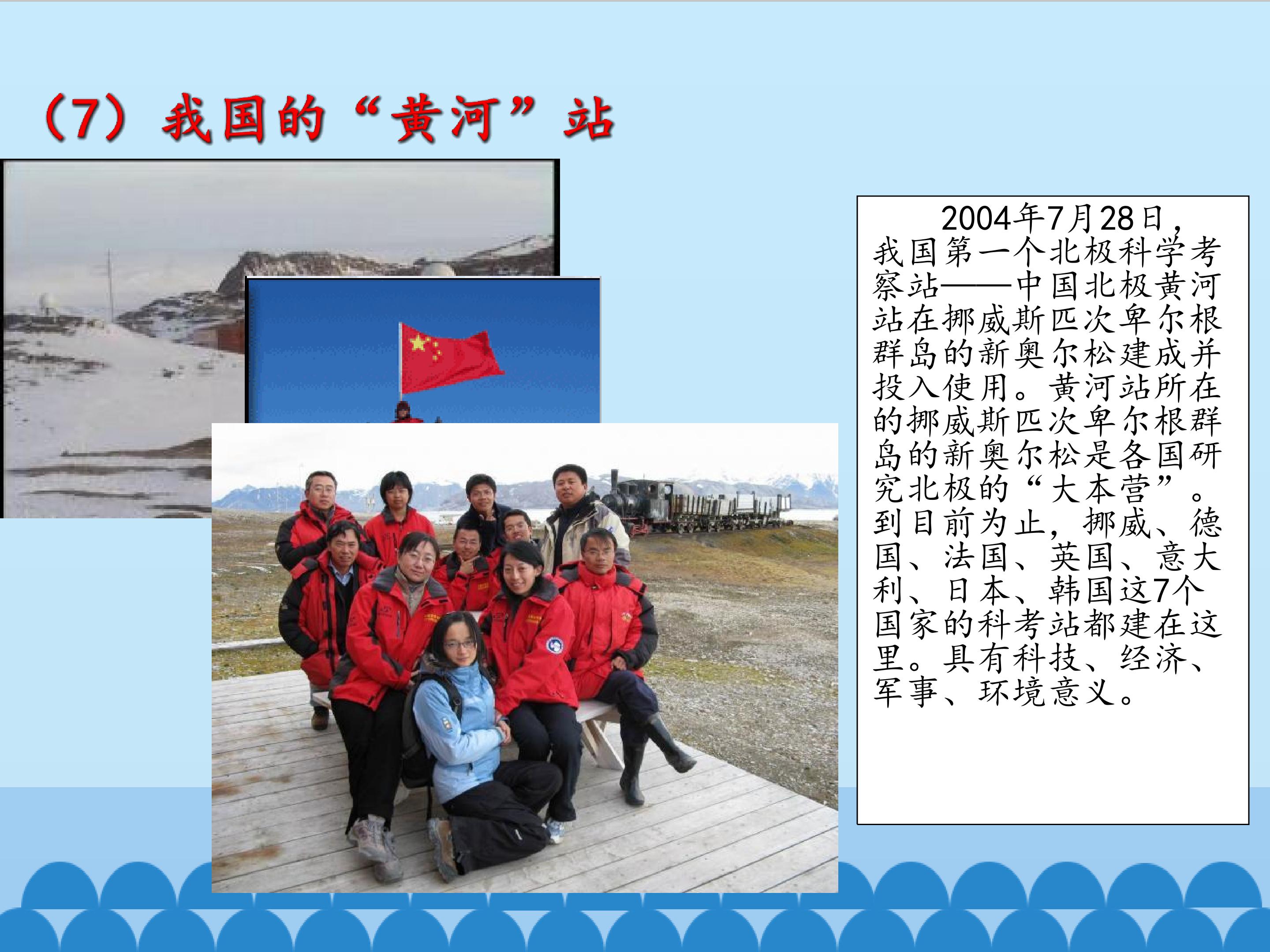 （7）我国的“黄河”站

2004年7月28日，我国第一个北极科学考察站——中国北极黄河站在挪威斯匹次卑尔根群岛的新奥尔松建成并投入使用。黄河站所在的挪威斯匹次卑尔根群岛的新奥尔松是各国研究北极的“大本营”。到目前为止，挪威、德国、法国、英国、意大利、日本、韩国这7个国家的科考站都建在这里。具有科技、经济、军事、环境意义。